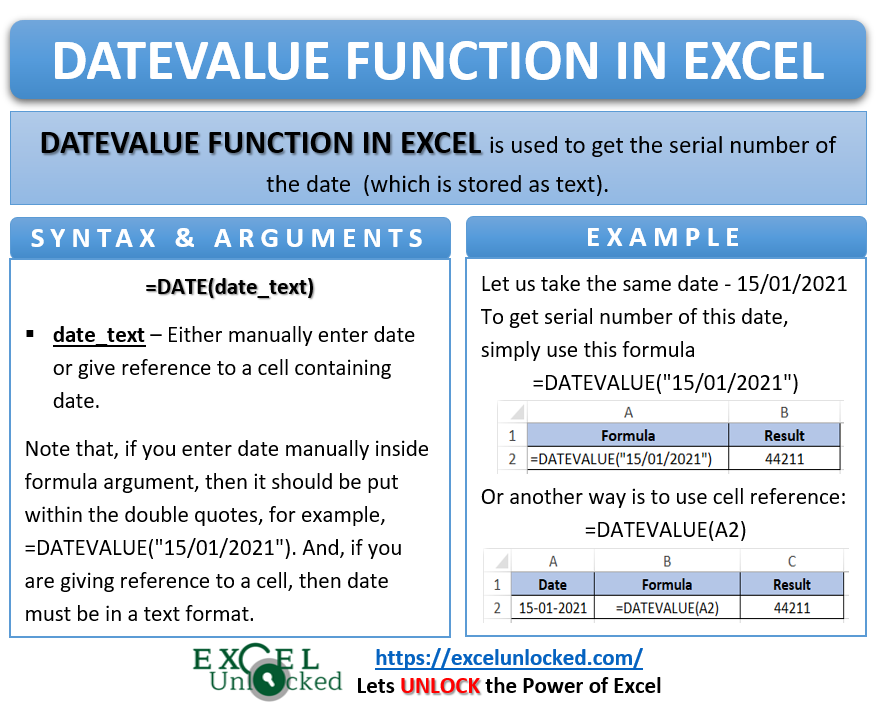 DATEVALUE FUNCTION IN EXCEL

DATEVALUE FUNCTION IN EXCEL is used to get the serial number of the date (which is stored as text).

SYNTAX & ARGUMENTS

=DATE(date_text)

▪ date_text – Either manually enter date or give reference to a cell containing date.

Note that, if you enter date manually inside formula argument, then it should be put within the double quotes, for example, =DATEVALUE("15/01/2021"). And, if you are giving reference to a cell, then date must be in a text format.

EXAMPLE

Let us take the same date - 15/01/2021
To get serial number of this date, simply use this formula
=DATEVALUE("15/01/2021")

| | A | B |
|---|---|---|
| 1 | Formula | Result |
| 2 | =DATEVALUE("15/01/2021") | 44211 |

Or another way is to use cell reference:
=DATEVALUE(A2)

| | A | B | C |
|---|---|---|---|
| 1 | Date | Formula | Result |
| 2 | 15-01-2021 | =DATEVALUE(A2) | 44211 |

EXCEL Unlocked

https://excelunlocked.com/
Lets UNLOCK the Power of Excel